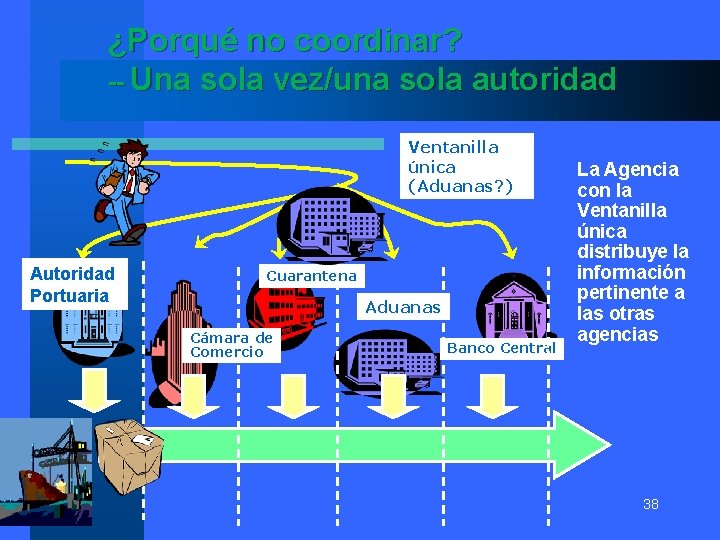 ¿Porqué no coordinar?
-- Una sola vez/una sola autoridad

Ventanilla única (Aduanas?)

La Agencia con la Ventanilla única distribuye la información pertinente a las otras agencias

Autoridad Portuaria

Cuarantena

Aduanas

Cámara de Comercio

Banco Central

38